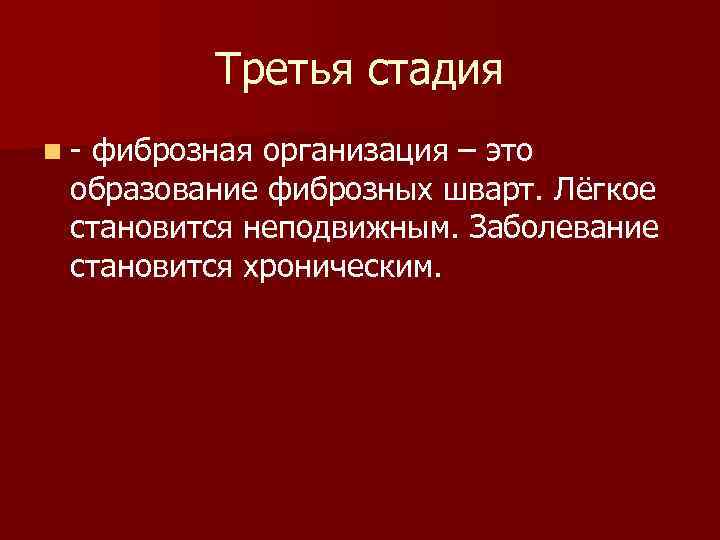 Третья стадия

- фиброзная организация – это образование фиброзных шварт. Лёгкое становится неподвижным. Заболевание становится хроническим.